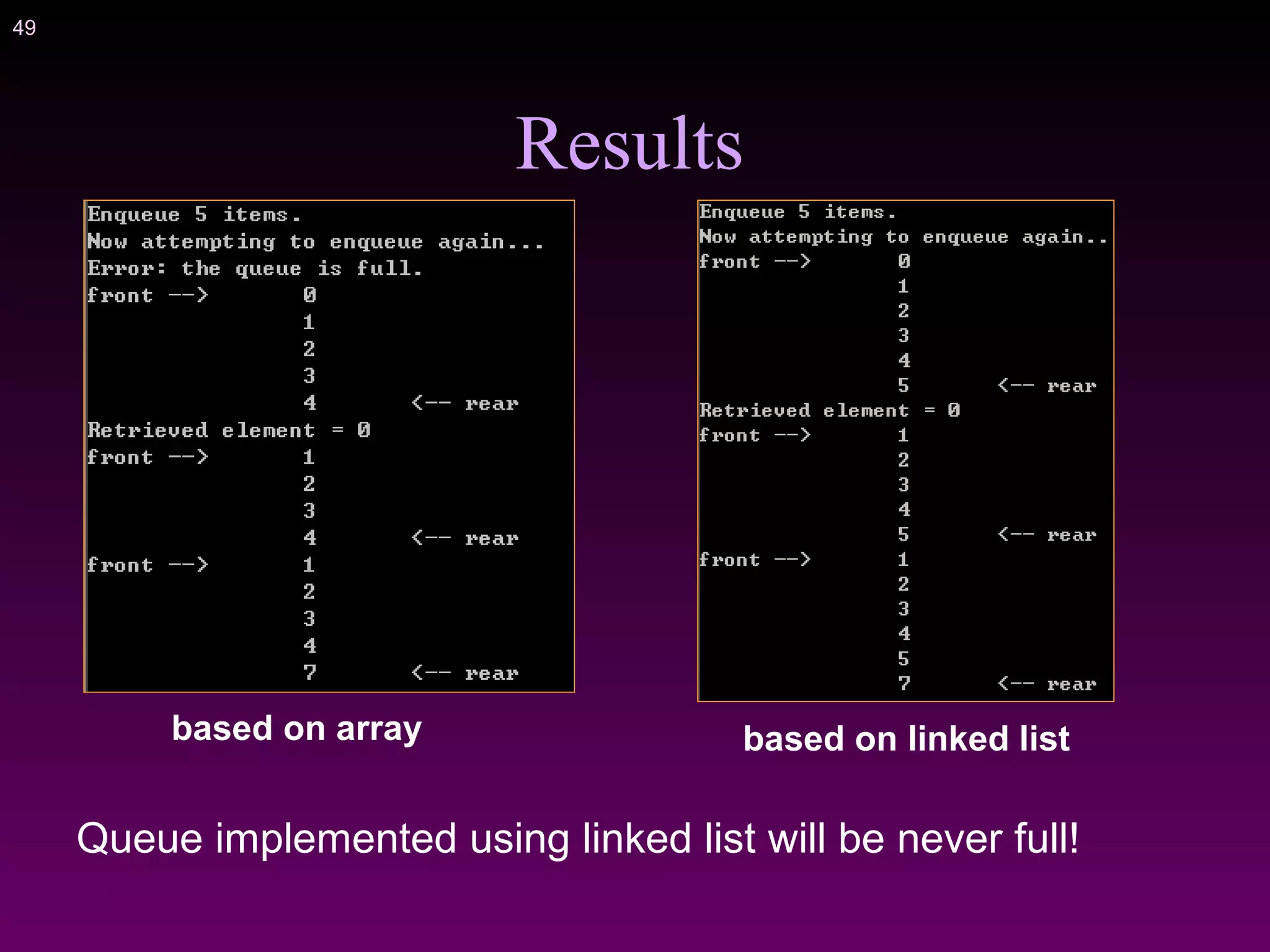 49

Results

Enqueue 5 items.
Now attempting to enqueue again...
Error: the queue is full.
front --> 0
1
2
3
4 <-- rear
Retrieved element = 0
front --> 1
2
3
4 <-- rear
front --> 1
2
3
4
7 <-- rear

based on array

Enqueue 5 items.
Now attempting to enqueue again..
front --> 0
1
2
3
4
5 <-- rear
Retrieved element = 0
front --> 1
2
3
4
5 <-- rear
front --> 1
2
3
4
5
7 <-- rear

based on linked list

Queue implemented using linked list will be never full!